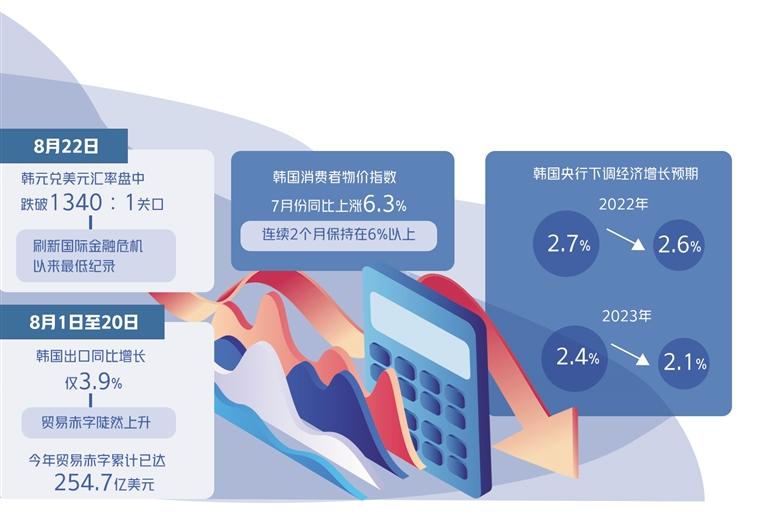 8月22日

韩元兑美元汇率盘中跌破1340：1关口

刷新国际金融危机以来最低纪录

8月1日至20日

韩国出口同比增长仅3.9%

贸易赤字陡然上升

今年贸易赤字累计已达254.7亿美元

韩国消费者物价指数

7月份同比上涨6.3%

连续2个月保持在6%以上

韩国央行下调经济增长预期

2022年

2.7%

2.6%

2023年

2.4%

2.1%